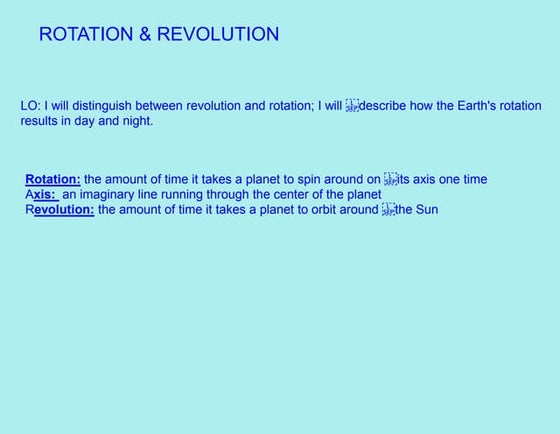 ROTATION & REVOLUTION

LO: I will distinguish between revolution and rotation; I will describe how the Earth's rotation results in day and night.

Rotation: the amount of time it takes a planet to spin around on its axis one time
Axis: an imaginary line running through the center of the planet
Revolution: the amount of time it takes a planet to orbit around the Sun